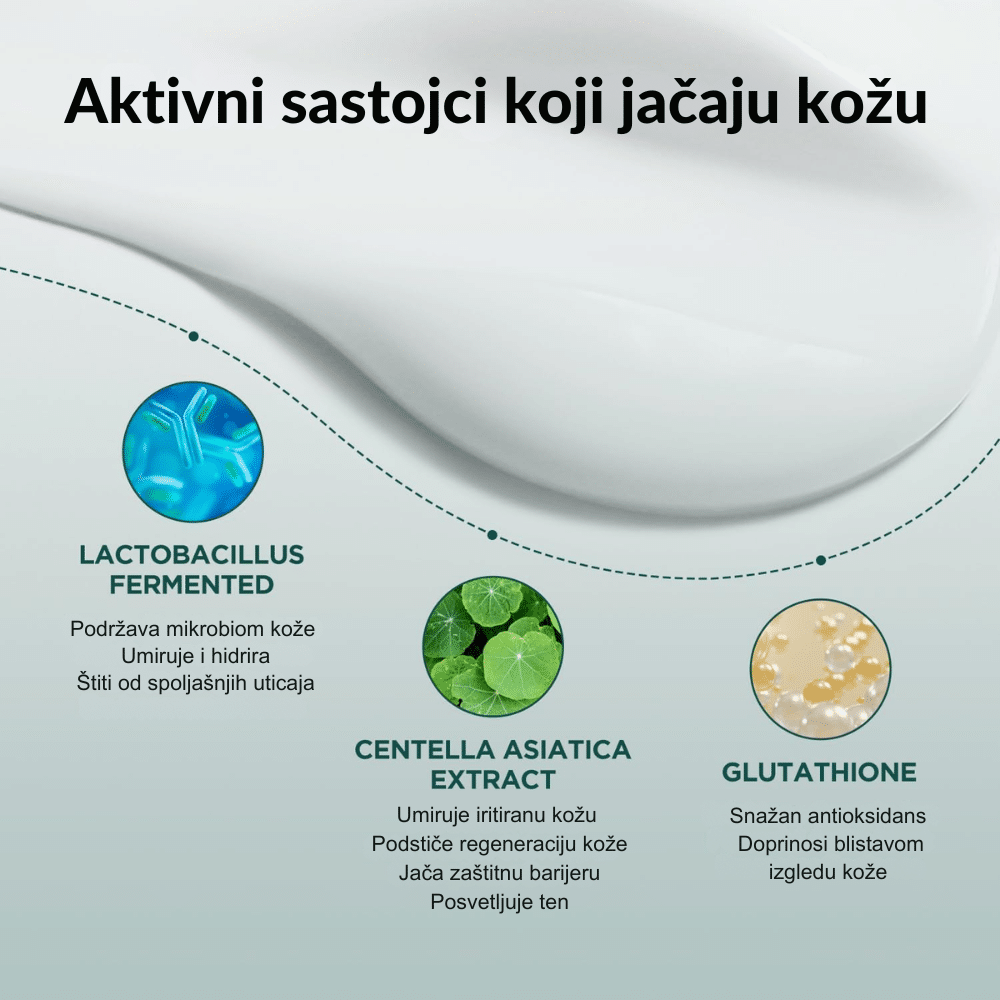 Aktivni sastojci koji jačaju kožu

LACTOBACILLUS FERMENTED

Podržava mikrobiom kože
Umiruje i hidrira
Štiti od spoljašnjih uticaja

CENTELLA ASIATICA EXTRACT

Umiruje iritiranu kožu
Podstiče regeneraciju kože
Jača zaštitnu barijeru
Posvetljuje ten

GLUTATHIONE

Snažan antioksidans
Doprinosi blistavom izgledu kože